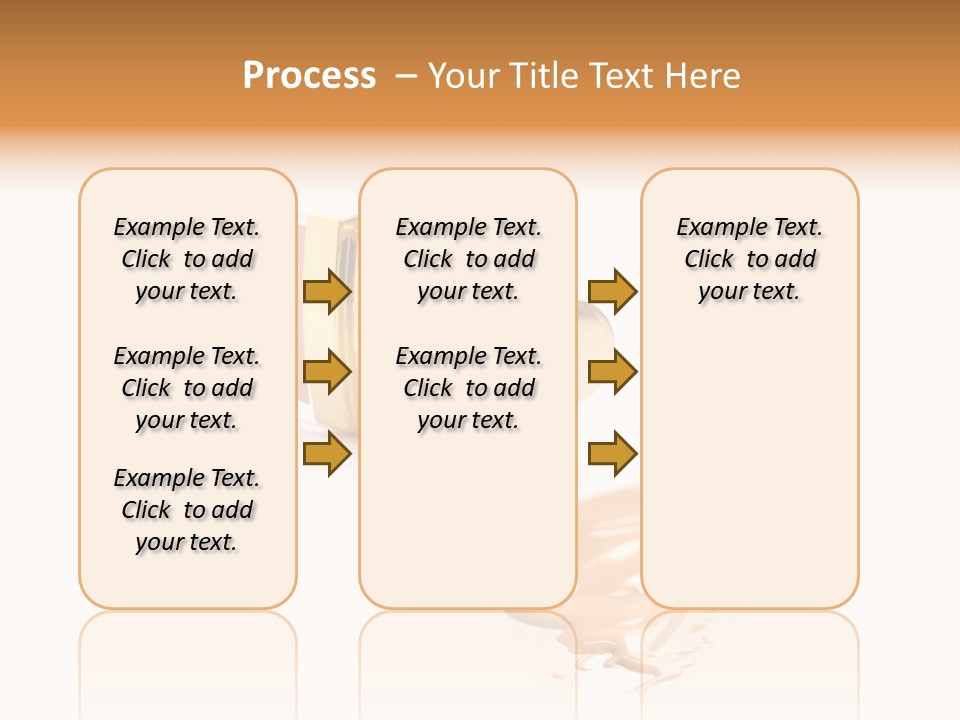 Process – Your Title Text Here

Example Text. Click to add your text.

Example Text. Click to add your text.

Example Text. Click to add your text.

Example Text. Click to add your text.

Example Text. Click to add your text.

Example Text. Click to add your text.